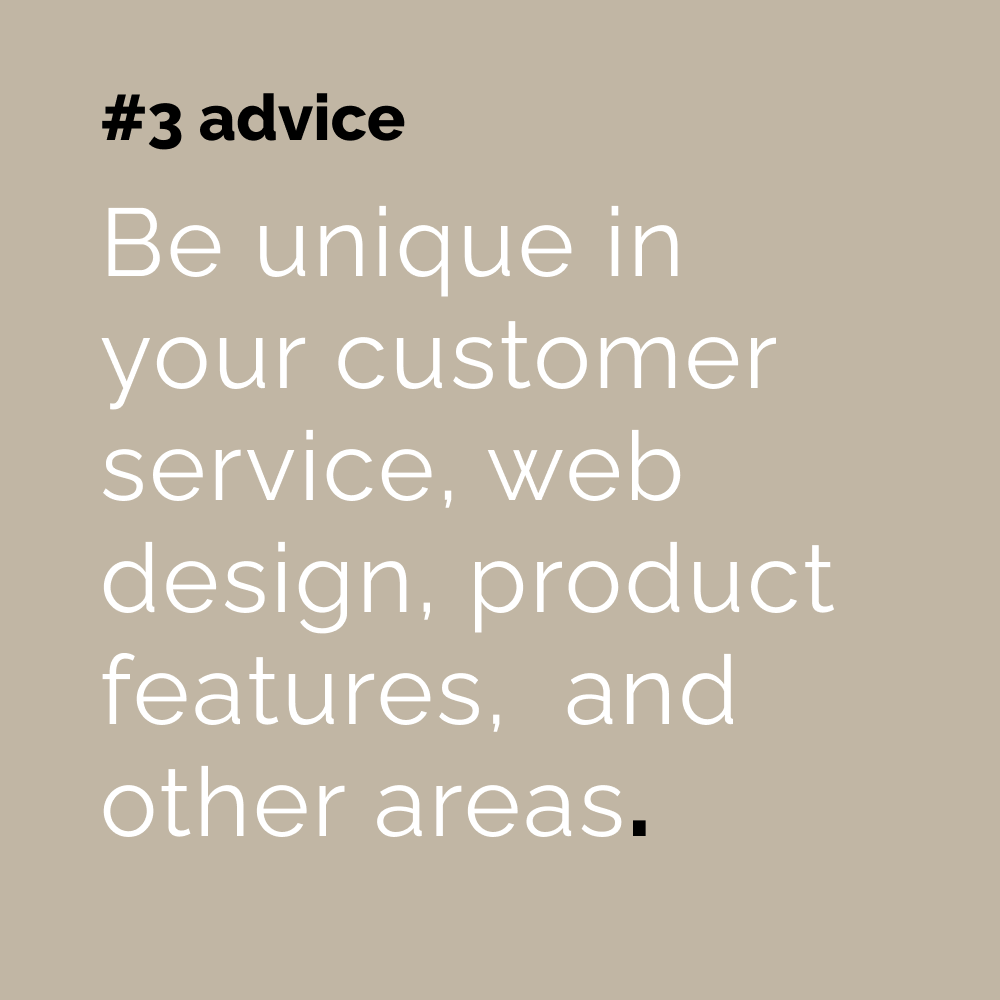 #3 advice

Be unique in your customer service, web design, product features,  and other areas.